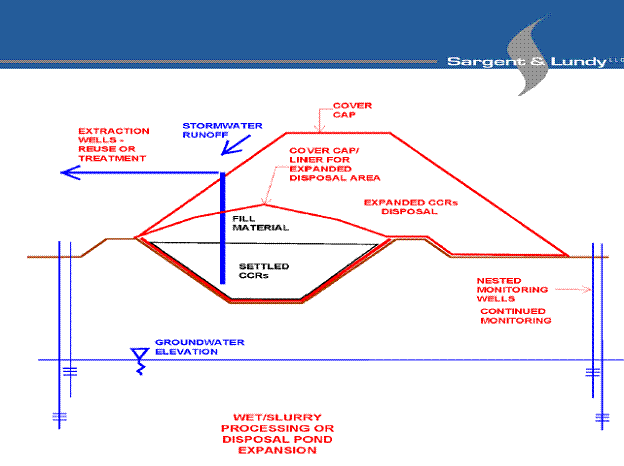 Sargent & Lundy LLC

COVER CAP

EXTRACTION WELLS - REUSE OR TREATMENT

STORMWATER RUNOFF

COVER CAP/ LINER FOR EXPANDED DISPOSAL AREA

EXPANDED CCRs DISPOSAL

FILL MATERIAL

SETTLED CCRs

NESTED MONITORING WELLS

CONTINUED MONITORING

GROUNDWATER ELEVATION

WET/SLURRY PROCESSING OR DISPOSAL POND EXPANSION